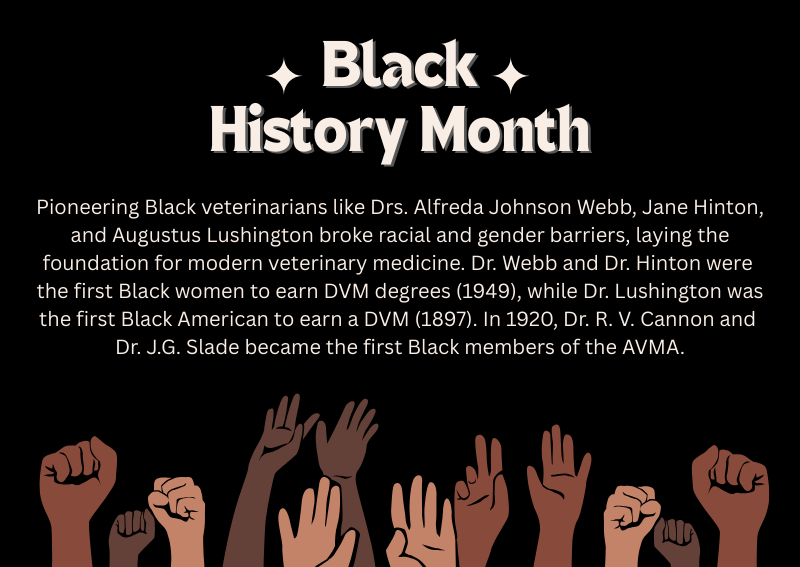 Black History Month

Pioneering Black veterinarians like Drs. Alfreda Johnson Webb, Jane Hinton, and Augustus Lushington broke racial and gender barriers, laying the foundation for modern veterinary medicine. Dr. Webb and Dr. Hinton were the first Black women to earn DVM degrees (1949), while Dr. Lushington was the first Black American to earn a DVM (1897). In 1920, Dr. R. V. Cannon and Dr. J.G. Slade became the first Black members of the AVMA.